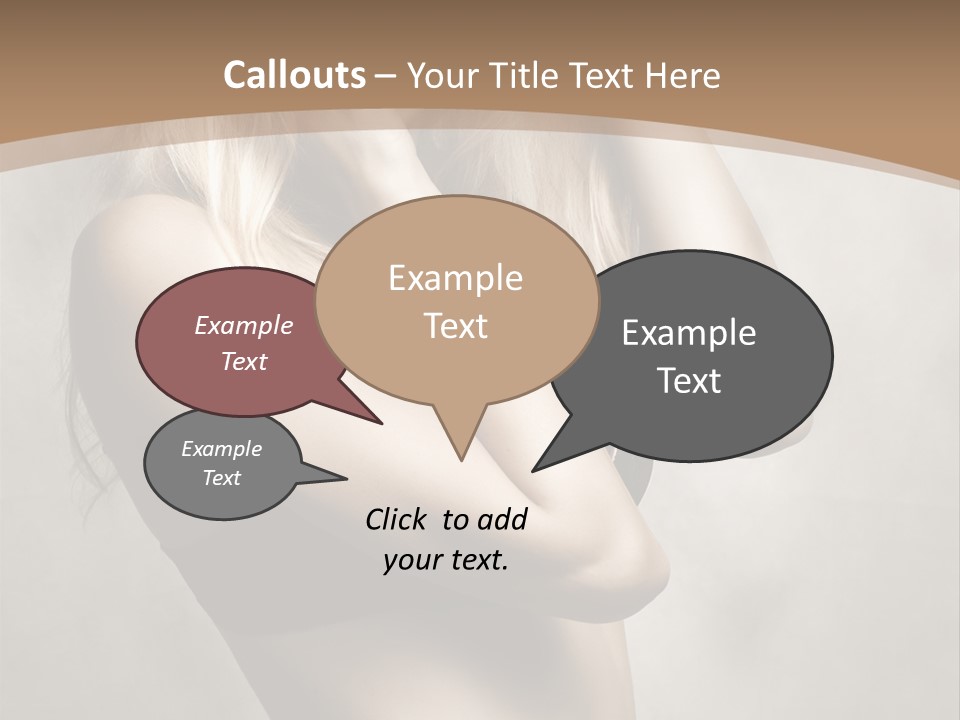 Callouts – Your Title Text Here

Example Text

Example Text

Example Text

Example Text

Click to add your text.